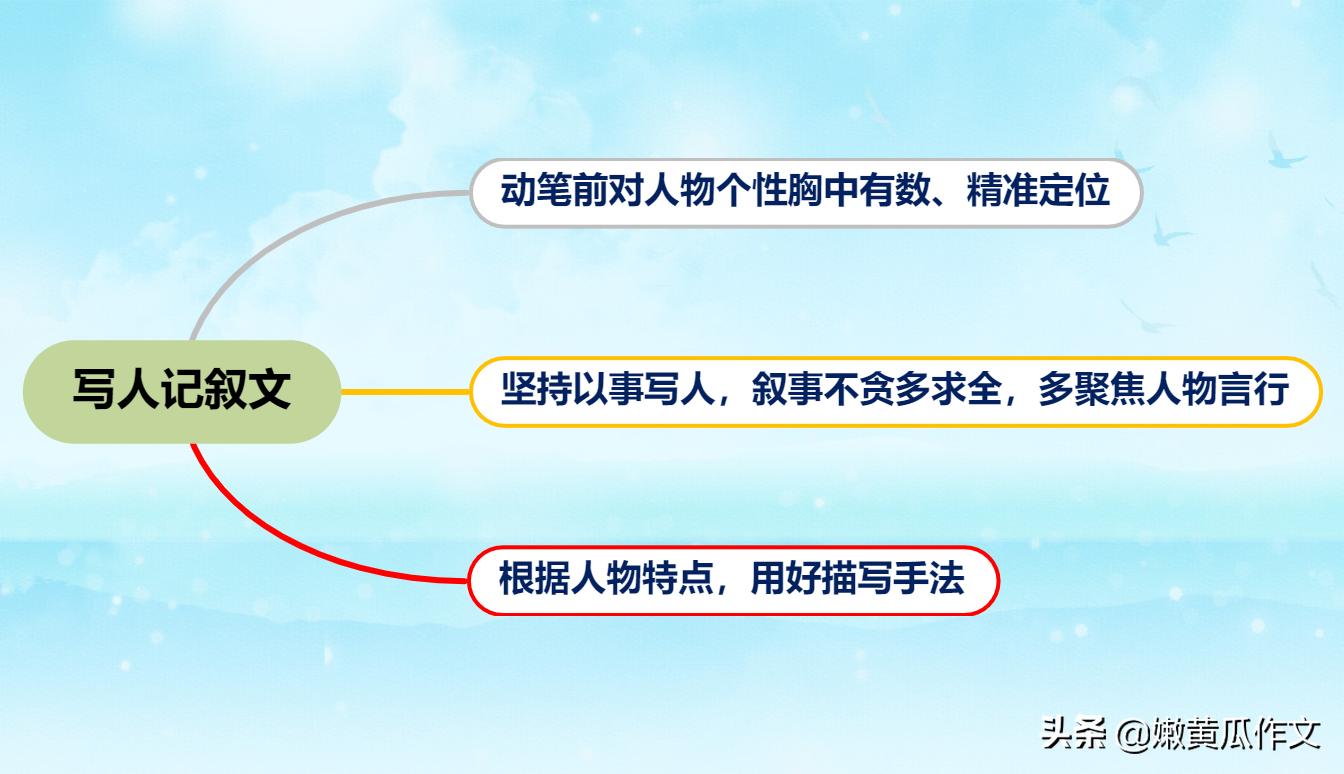 写人记叙文

动笔前对人物个性胸中有数、精准定位

坚持以事写人，叙事不贪多求全，多聚焦人物言行

根据人物特点，用好描写手法

头条 @嫩黄瓜作文